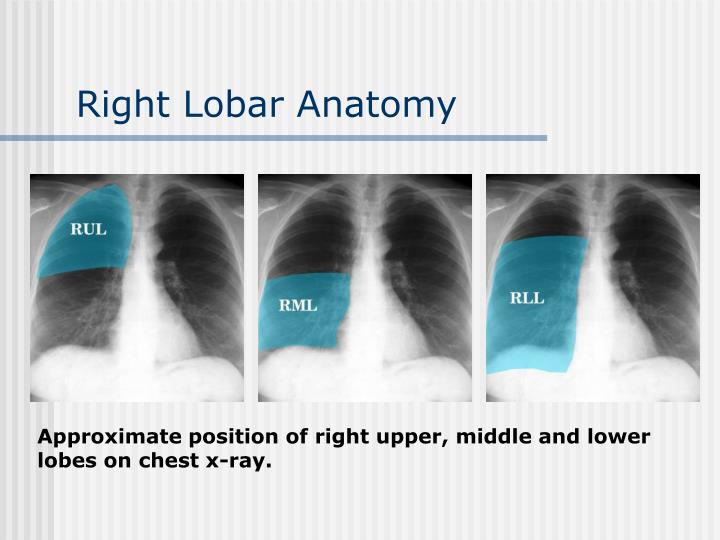 Right Lobar Anatomy

RUL

RML

RLL

Approximate position of right upper, middle and lower lobes on chest x-ray.